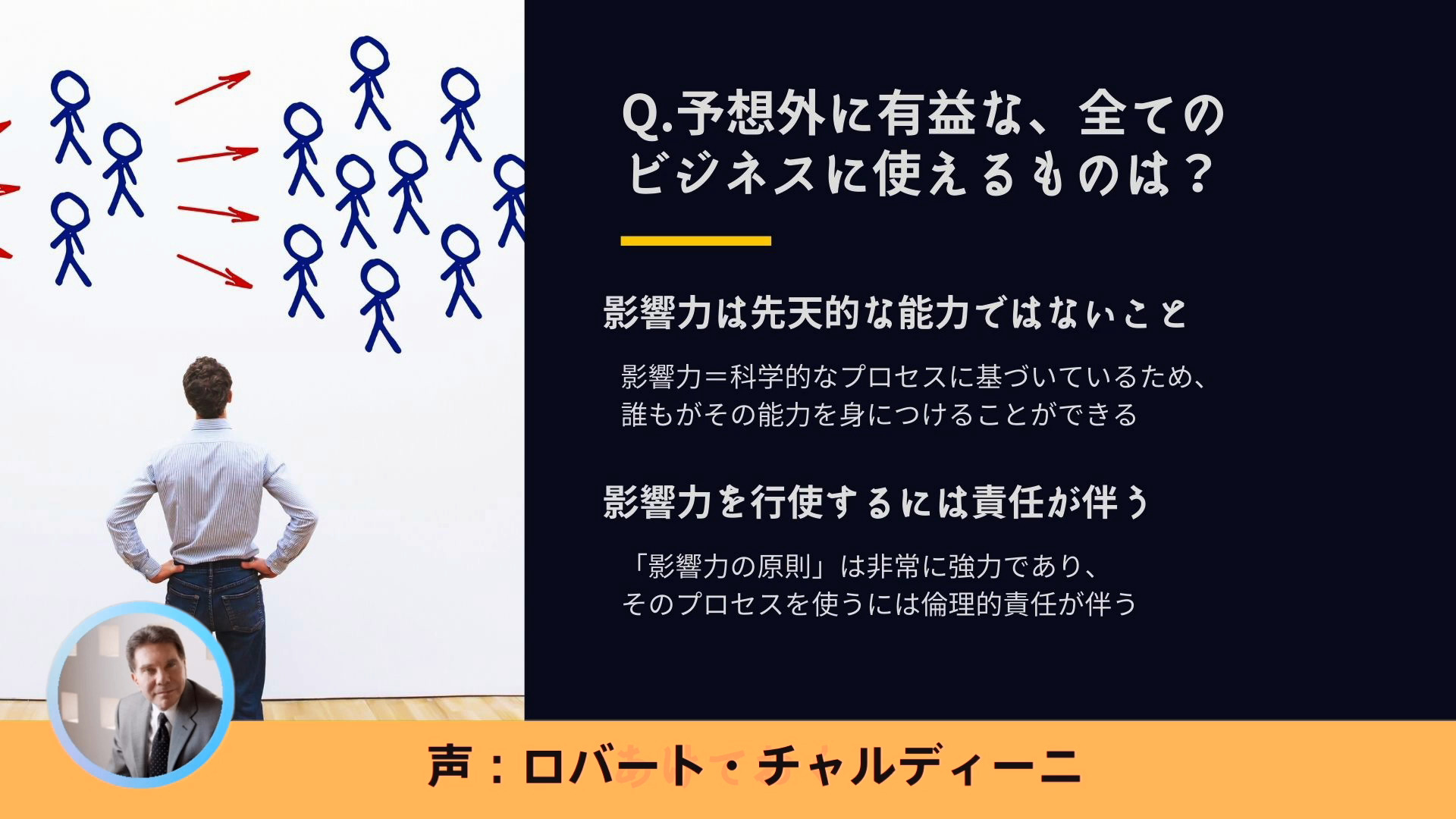 Q.予想外に有益な、全てのビジネスに使えるものは？

影響力は先天的な能力ではないこと

影響力＝科学的なプロセスに基づいているため、誰もがその能力を身につけることができる

影響力を行使するには責任が伴う

「影響力の原則」は非常に強力であり、そのプロセスを使うには倫理的責任が伴う

声：ロバート・チャルディーニ